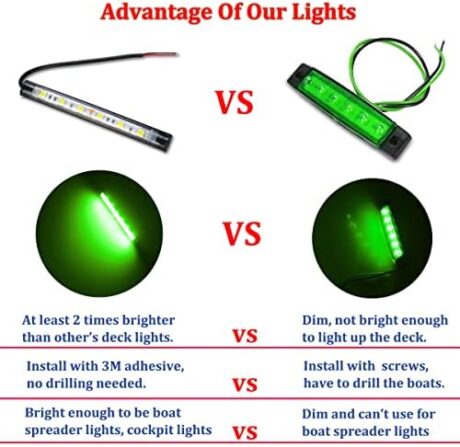 Advantage Of Our Lights

VS

VS

At least 2 times brighter than other's deck lights.

VS

Dim, not bright enough to light up the deck.

Install with 3M adhesive, no drilling needed.

VS

Install with screws, have to drill the boats.

Bright enough to be boat spreader lights, cockpit lights

VS

Dim and can't use for boat spreader lights